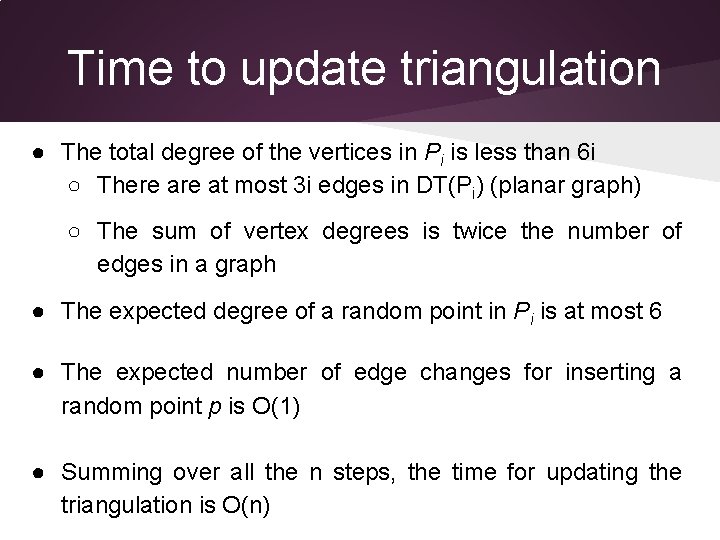 Time to update triangulation

● The total degree of the vertices in $P_i$ is less than 6i
○ There are at most 3i edges in DT($P_i$) (planar graph)
○ The sum of vertex degrees is twice the number of edges in a graph

● The expected degree of a random point in $P_i$ is at most 6

● The expected number of edge changes for inserting a random point $p$ is O(1)

● Summing over all the n steps, the time for updating the triangulation is O(n)